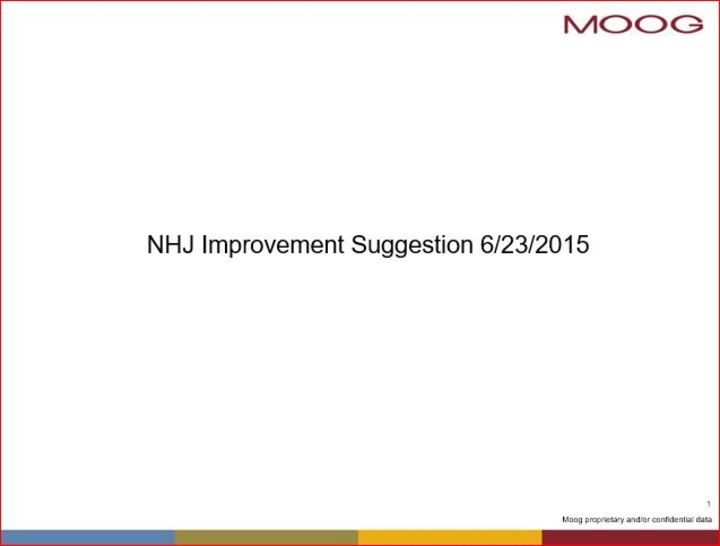 MOOG

NHJ Improvement Suggestion 6/23/2015

1

Moog proprietary and/or confidential data